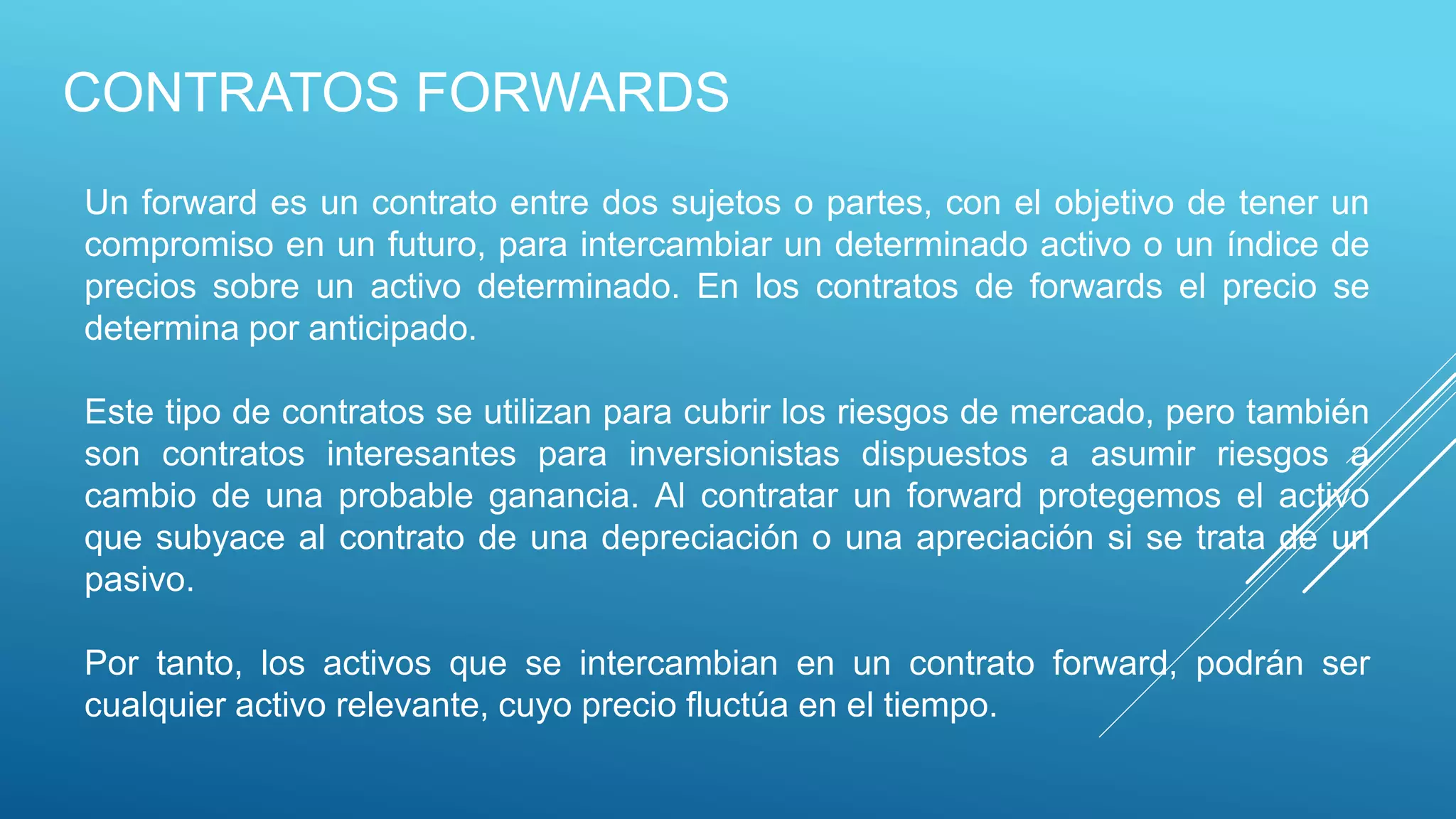 CONTRATOS FORWARDS

Un forward es un contrato entre dos sujetos o partes, con el objetivo de tener un compromiso en un futuro, para intercambiar un determinado activo o un índice de precios sobre un activo determinado. En los contratos de forwards el precio se determina por anticipado.

Este tipo de contratos se utilizan para cubrir los riesgos de mercado, pero también son contratos interesantes para inversionistas dispuestos a asumir riesgos a cambio de una probable ganancia. Al contratar un forward protegemos el activo que subyace al contrato de una depreciación o una apreciación si se trata de un pasivo.

Por tanto, los activos que se intercambian en un contrato forward, podrán ser cualquier activo relevante, cuyo precio fluctúa en el tiempo.